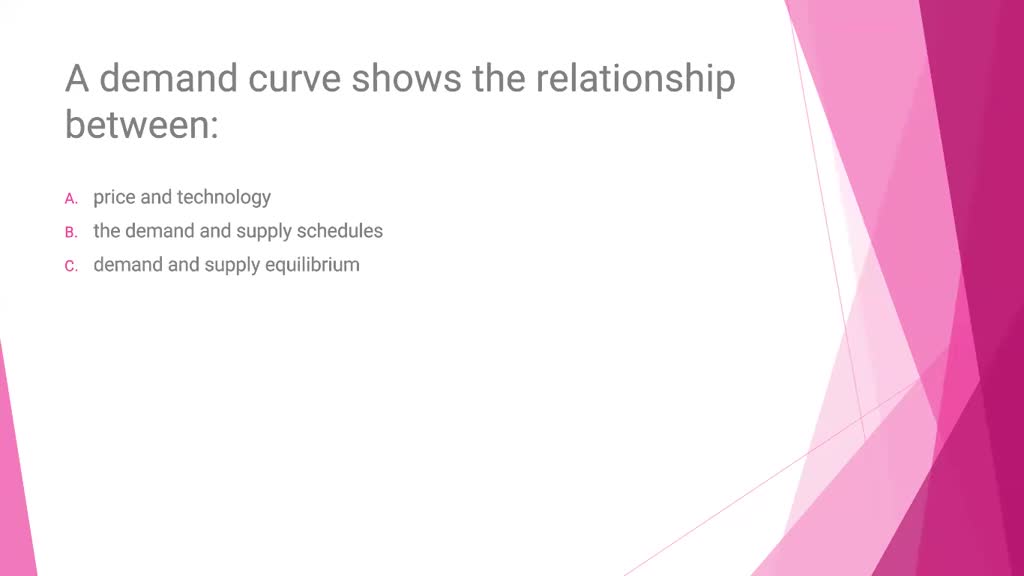 A demand curve shows the relationship between:

A. price and technology

B. the demand and supply schedules

C. demand and supply equilibrium